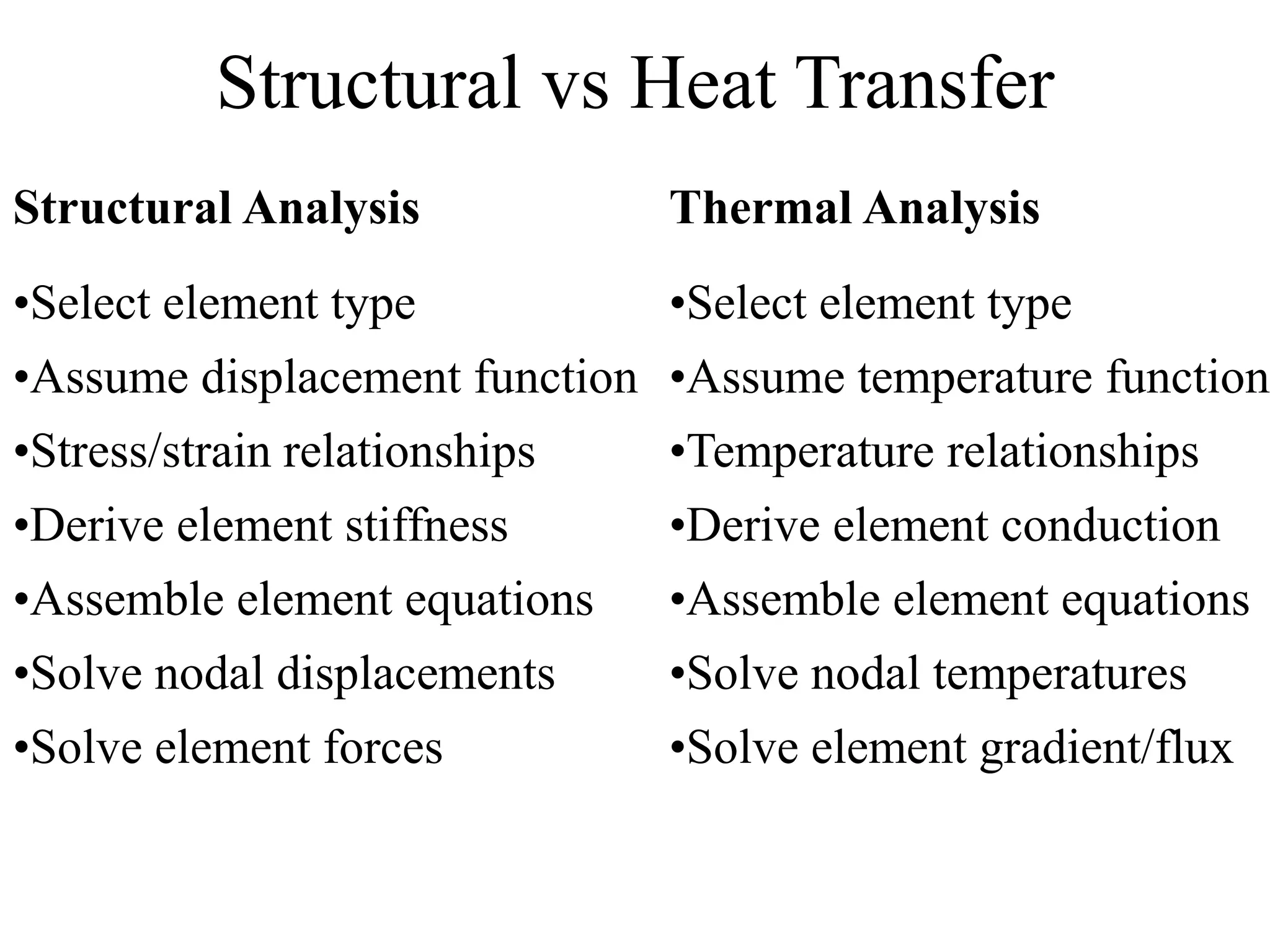 Structural vs Heat Transfer

Structural Analysis

•Select element type
•Assume displacement function
•Stress/strain relationships
•Derive element stiffness
•Assemble element equations
•Solve nodal displacements
•Solve element forces

Thermal Analysis

•Select element type
•Assume temperature function
•Temperature relationships
•Derive element conduction
•Assemble element equations
•Solve nodal temperatures
•Solve element gradient/flux